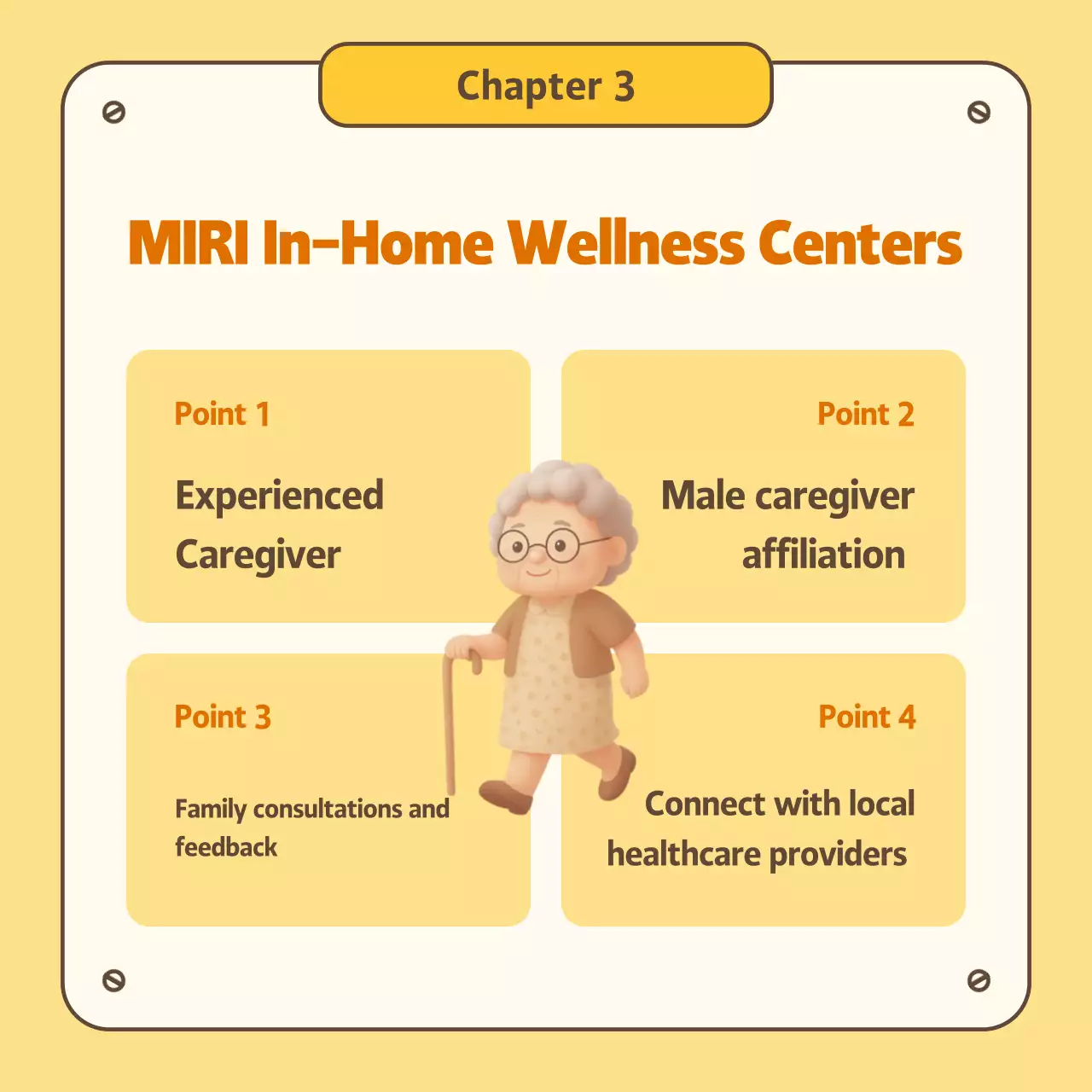 Chapter 3

MIRI In-Home Wellness Centers

Point 1

Experienced Caregiver

Point 2

Male caregiver affiliation

Point 3

Family consultations and feedback

Point 4

Connect with local healthcare providers